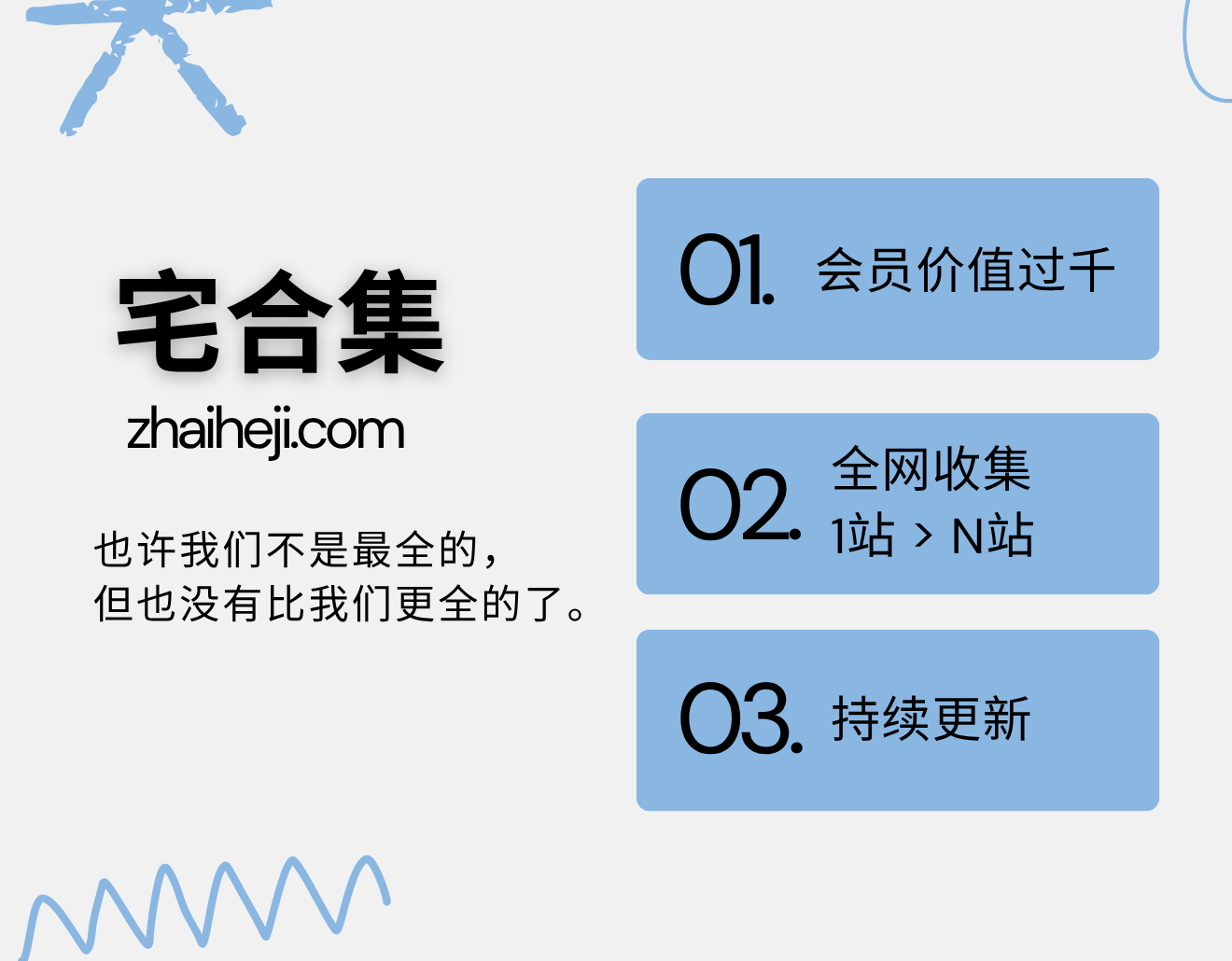 宅合集
zhaiheji.com

也许我们不是最全的，
但也没有比我们更全的了。

01. 会员价值过千

02. 全网收集
1站 > N站

03. 持续更新